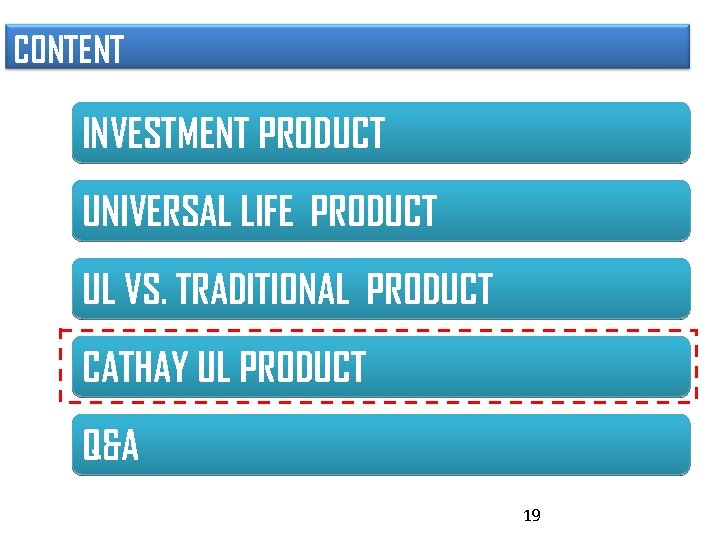 CONTENT

INVESTMENT PRODUCT

UNIVERSAL LIFE PRODUCT

UL VS. TRADITIONAL PRODUCT

CATHAY UL PRODUCT

Q&A

19